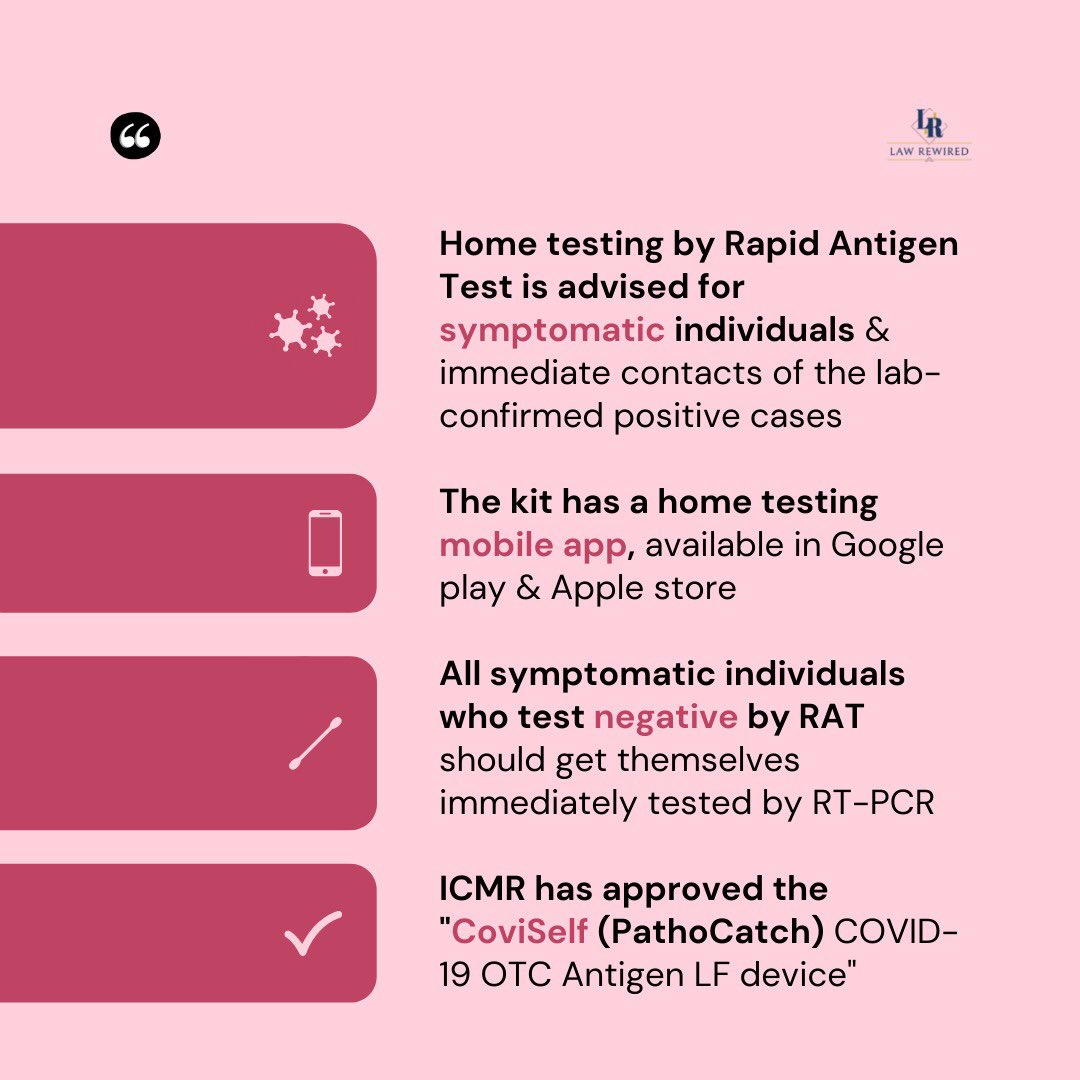 LR
LAW REWIRED

Home testing by Rapid Antigen Test is advised for symptomatic individuals & immediate contacts of the lab-confirmed positive cases

The kit has a home testing mobile app, available in Google play & Apple store

All symptomatic individuals who test negative by RAT should get themselves immediately tested by RT-PCR

ICMR has approved the "CoviSelf (PathoCatch) COVID-19 OTC Antigen LF device"